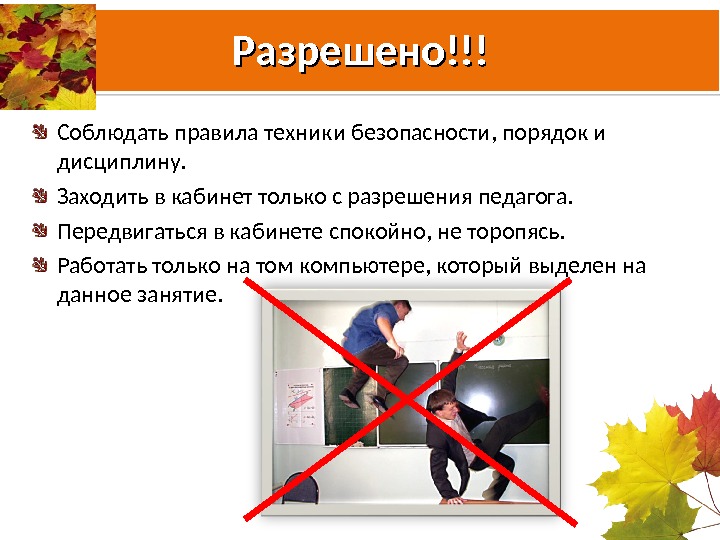 Разрешено!!!

Соблюдать правила техники безопасности, порядок и дисциплину.

Заходить в кабинет только с разрешения педагога.

Передвигаться в кабинете спокойно, не торопясь.

Работать только на том компьютере, который выделен на данное занятие.